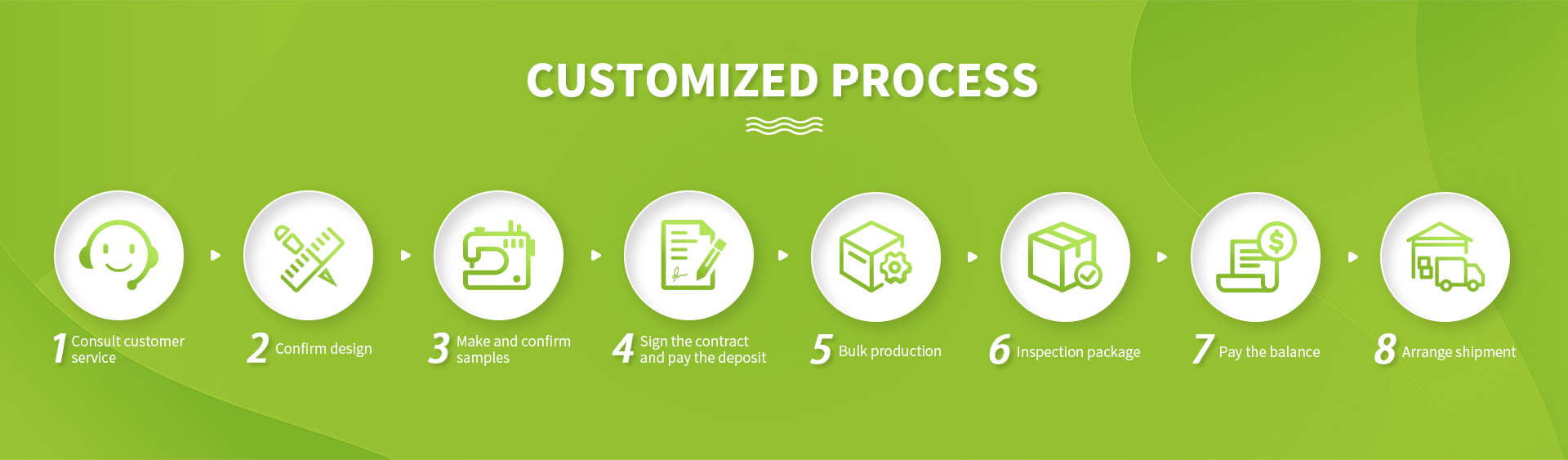 CUSTOMIZED PROCESS

1 Consult customer service

2 Confirm design

3 Make and confirm samples

4 Sign the contract and pay the deposit

5 Bulk production

6 Inspection package

7 Pay the balance

8 Arrange shipment